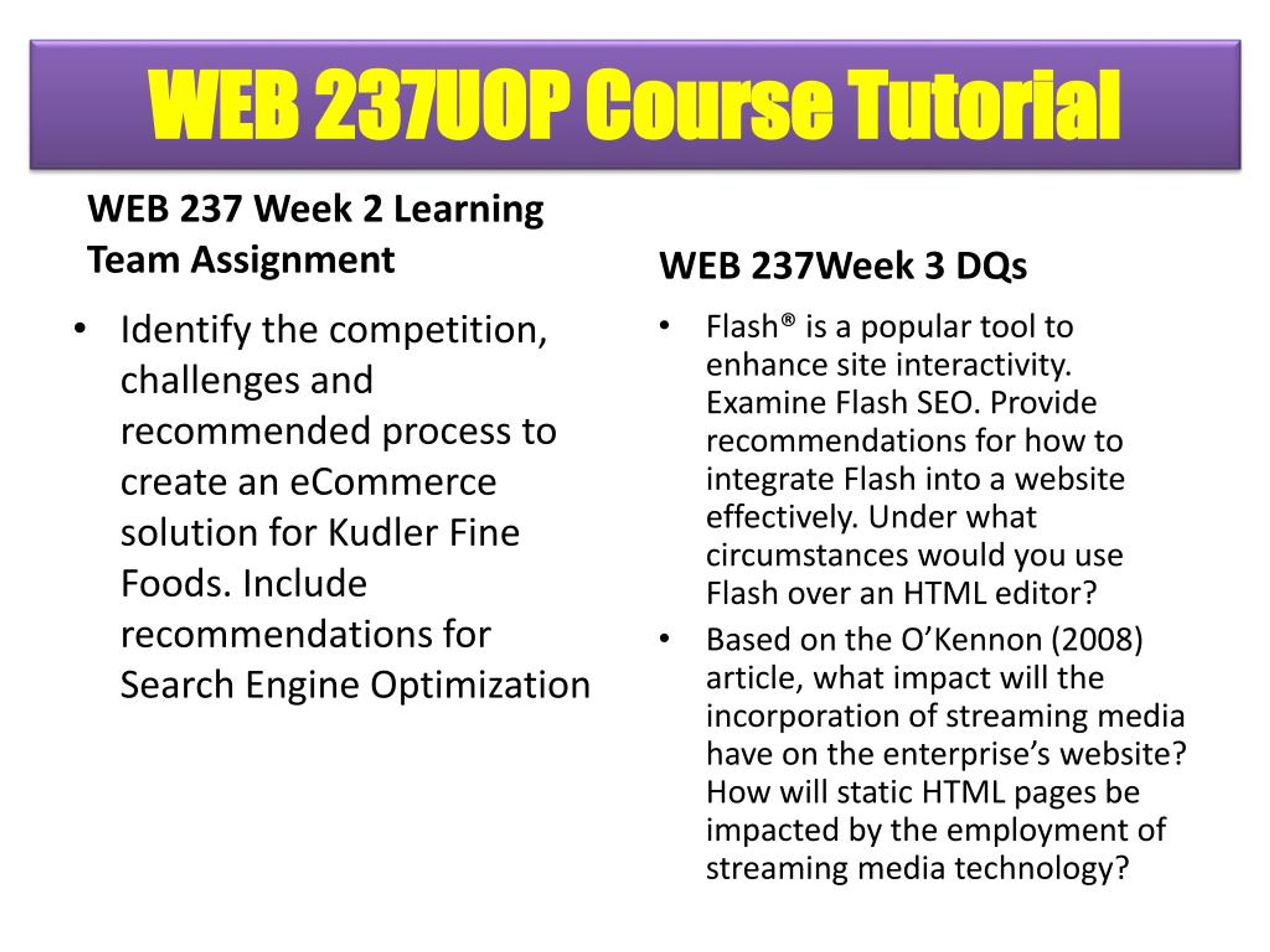 WEB 237UOP Course Tutorial

WEB 237 Week 2 Learning Team Assignment

• Identify the competition, challenges and recommended process to create an eCommerce solution for Kudler Fine Foods. Include recommendations for Search Engine Optimization

WEB 237Week 3 DQs

• Flash® is a popular tool to enhance site interactivity. Examine Flash SEO. Provide recommendations for how to integrate Flash into a website effectively. Under what circumstances would you use Flash over an HTML editor?

• Based on the O'Kennon (2008) article, what impact will the incorporation of streaming media have on the enterprise's website? How will static HTML pages be impacted by the employment of streaming media technology?